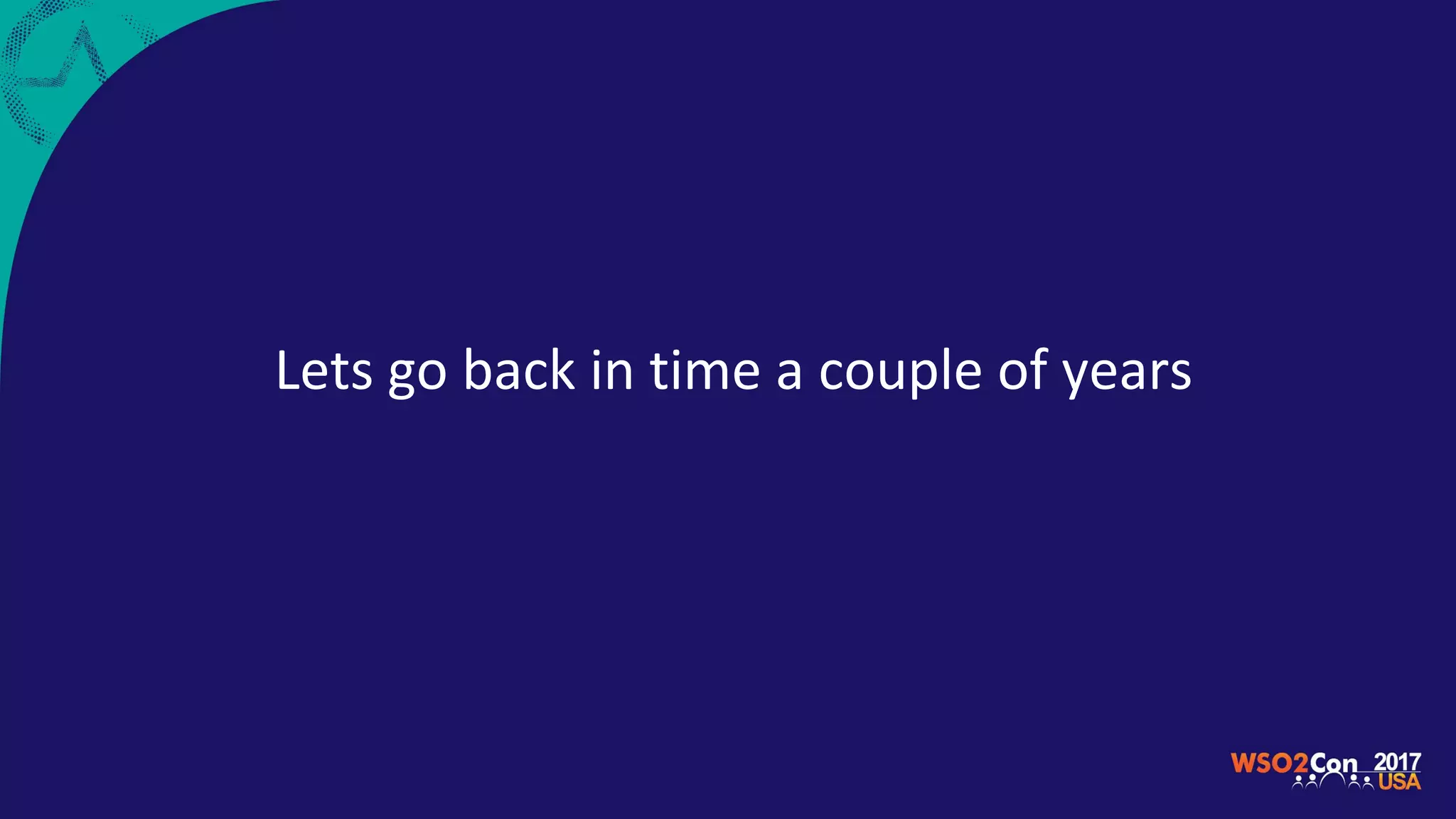 Lets go back in time a couple of years

WSO2Con 2017 USA